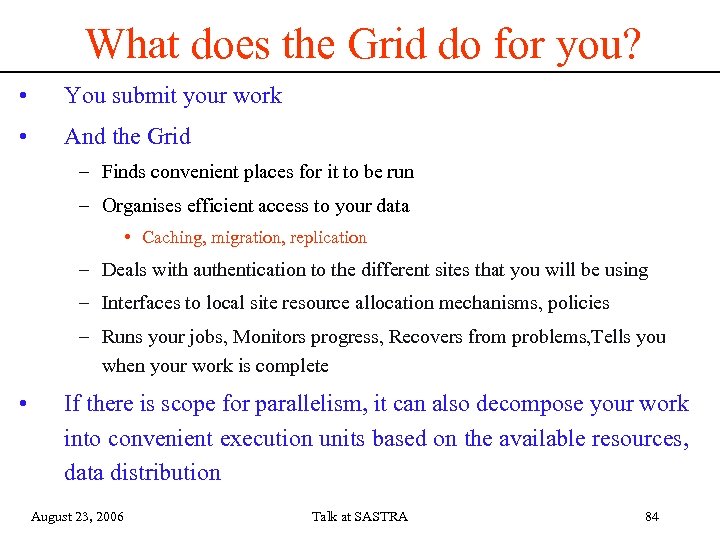 What does the Grid do for you?

• You submit your work

• And the Grid

– Finds convenient places for it to be run

– Organises efficient access to your data

• Caching, migration, replication

– Deals with authentication to the different sites that you will be using

– Interfaces to local site resource allocation mechanisms, policies

– Runs your jobs, Monitors progress, Recovers from problems,Tells you when your work is complete

• If there is scope for parallelism, it can also decompose your work into convenient execution units based on the available resources, data distribution

August 23, 2006 Talk at SASTRA 84